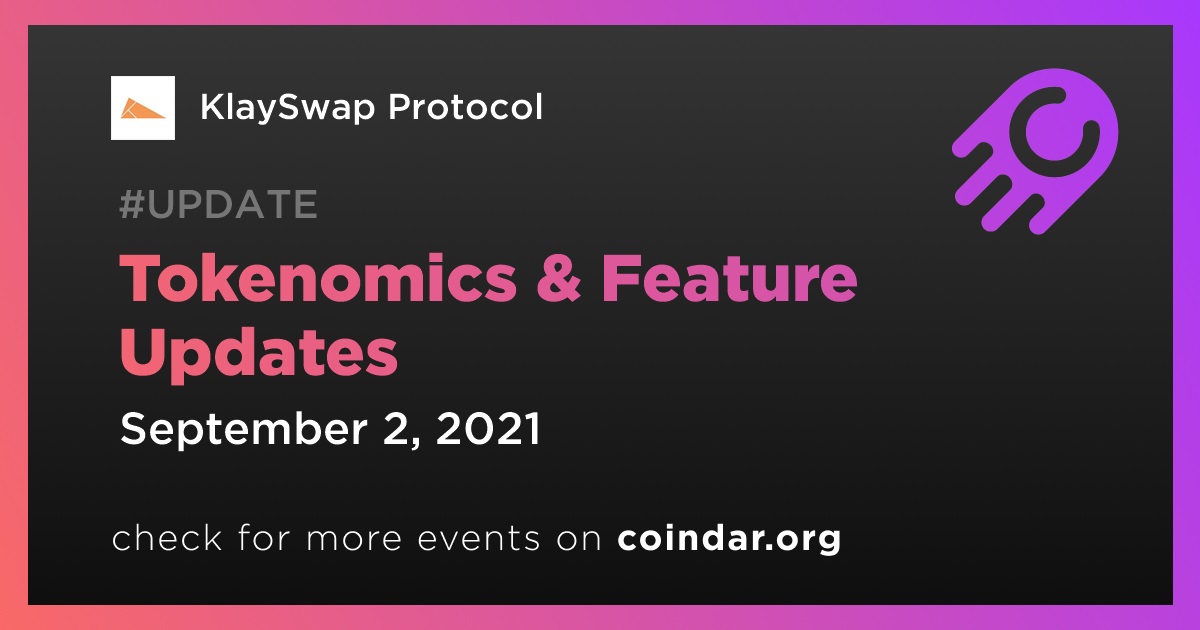 KlaySwap Protocol

#UPDATE

Tokenomics & Feature Updates

September 2, 2021

check for more events on coindar.org